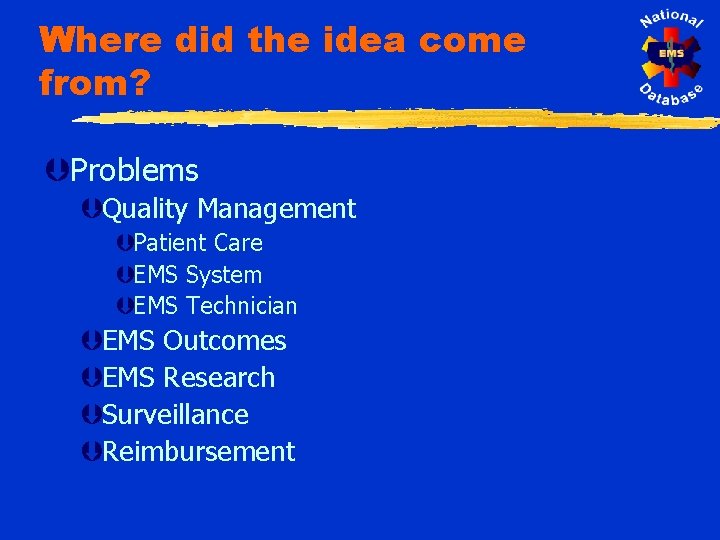 Where did the idea come from?

National EMS Database

Problems

Quality Management

Patient Care

EMS System

EMS Technician

EMS Outcomes

EMS Research

Surveillance

Reimbursement